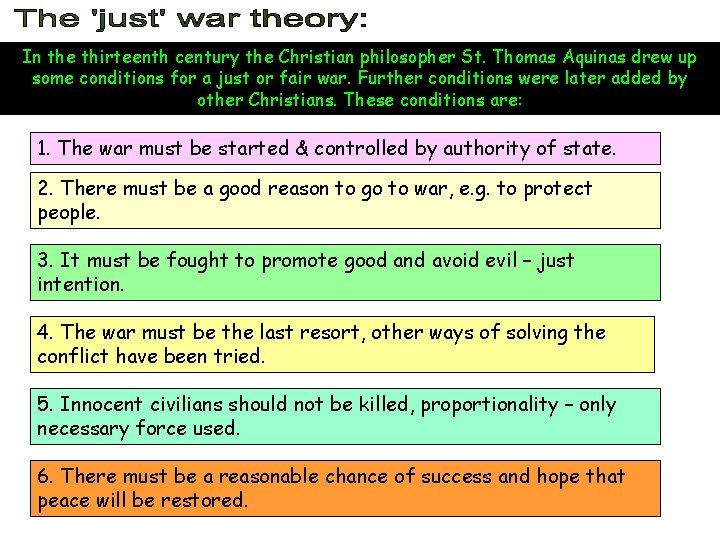 The 'just' war theory:

In the thirteenth century the Christian philosopher St. Thomas Aquinas drew up some conditions for a just or fair war. Further conditions were later added by other Christians. These conditions are:

1. The war must be started & controlled by authority of state.

2. There must be a good reason to go to war, e.g. to protect people.

3. It must be fought to promote good and avoid evil – just intention.

4. The war must be the last resort, other ways of solving the conflict have been tried.

5. Innocent civilians should not be killed, proportionality – only necessary force used.

6. There must be a reasonable chance of success and hope that peace will be restored.